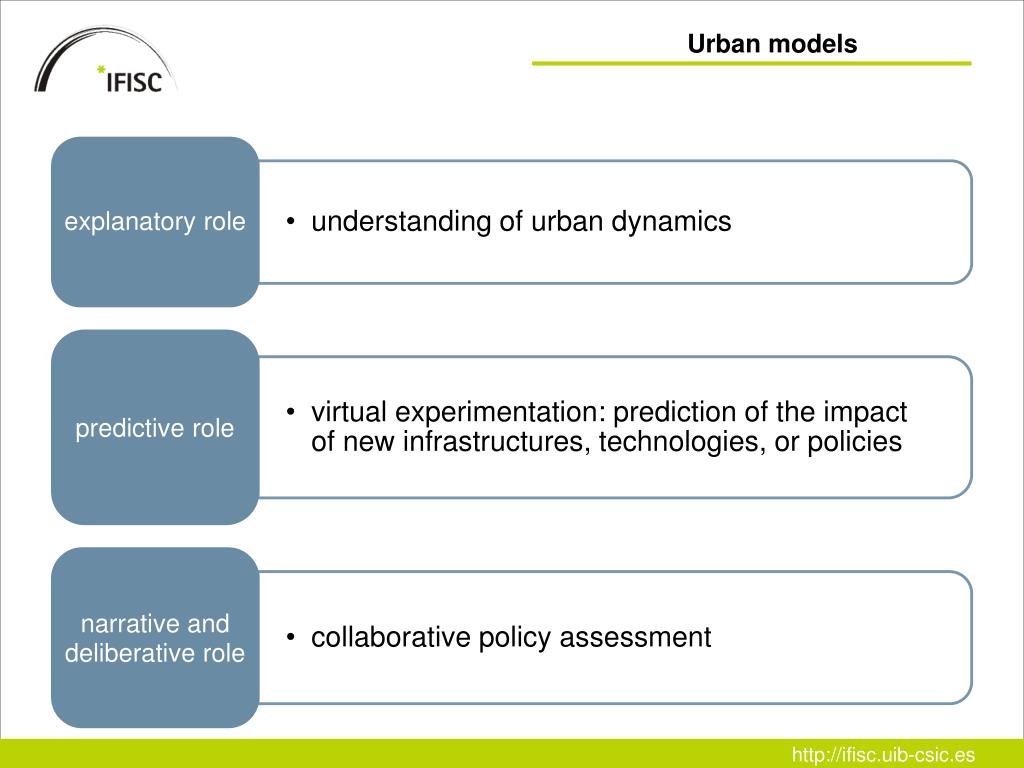 *IFISC

Urban models

explanatory role

• understanding of urban dynamics

predictive role

• virtual experimentation: prediction of the impact of new infrastructures, technologies, or policies

narrative and deliberative role

• collaborative policy assessment

http://ifisc.uib-csic.es